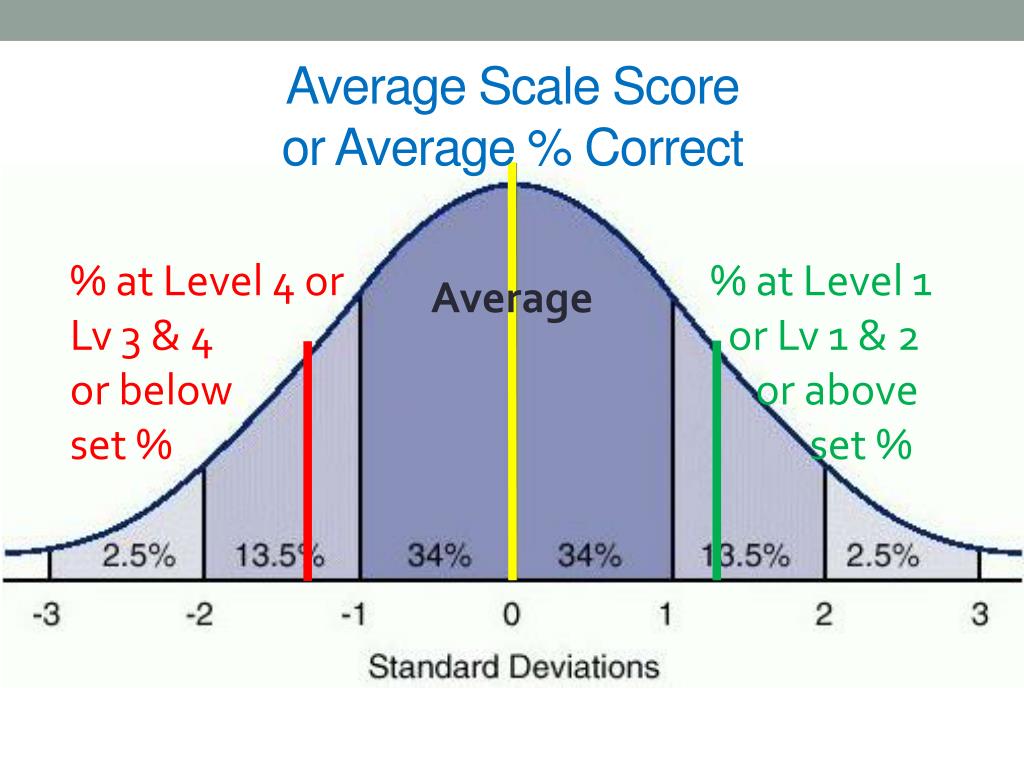 Average Scale Score
or Average % Correct

% at Level 4 or
Lv 3 & 4
or below
set %

Average

% at Level 1
or Lv 1 & 2
or above
set %

2.5%
13.5%
34%
34%
13.5%
2.5%

-3
-2
-1
0
1
2
3

Standard Deviations